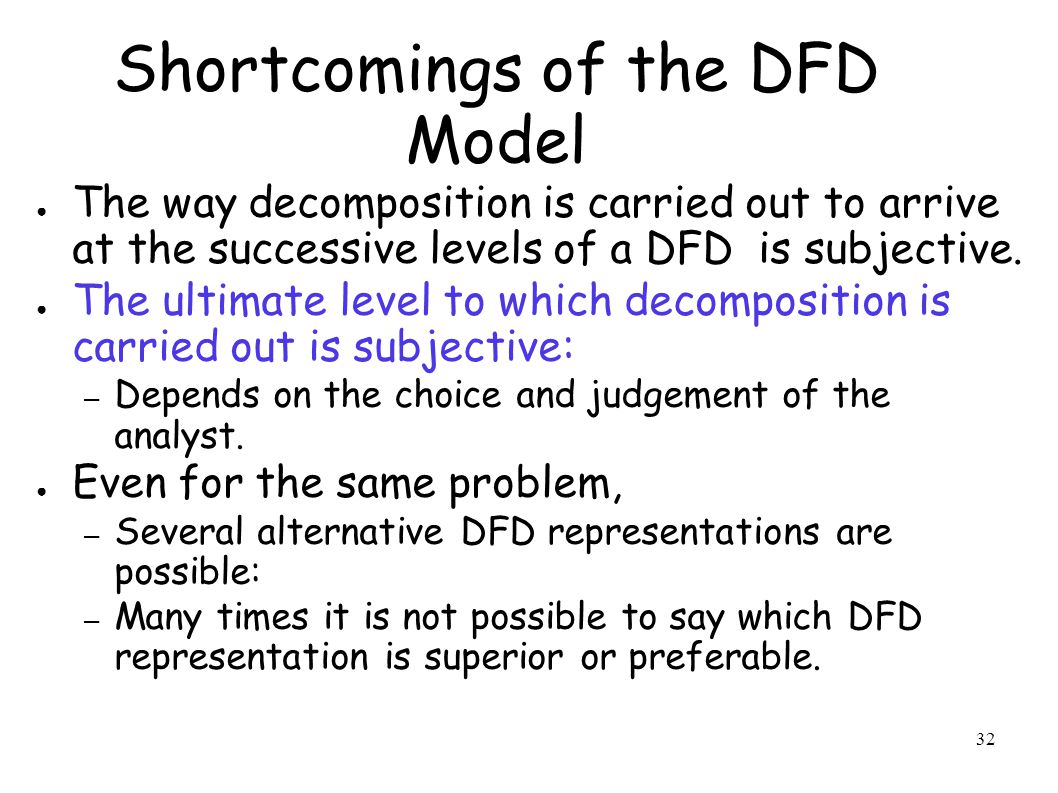 Shortcomings of the DFD Model

● The way decomposition is carried out to arrive at the successive levels of a DFD is subjective.

● The ultimate level to which decomposition is carried out is subjective:
– Depends on the choice and judgement of the analyst.

● Even for the same problem,
– Several alternative DFD representations are possible:
– Many times it is not possible to say which DFD representation is superior or preferable.

32